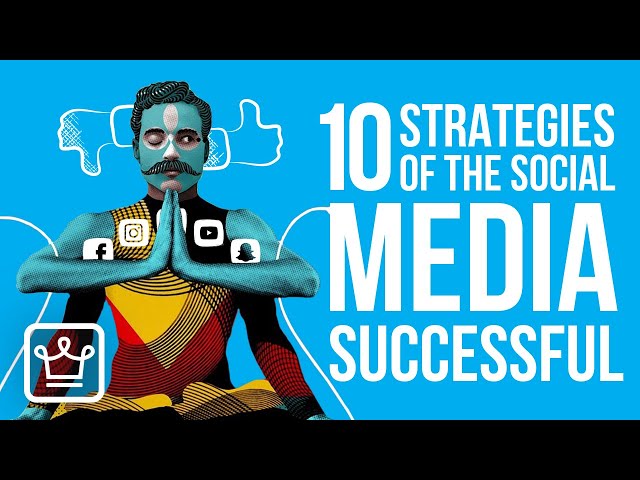 10 STRATEGIES OF THE SOCIAL MEDIA SUCCESSFUL